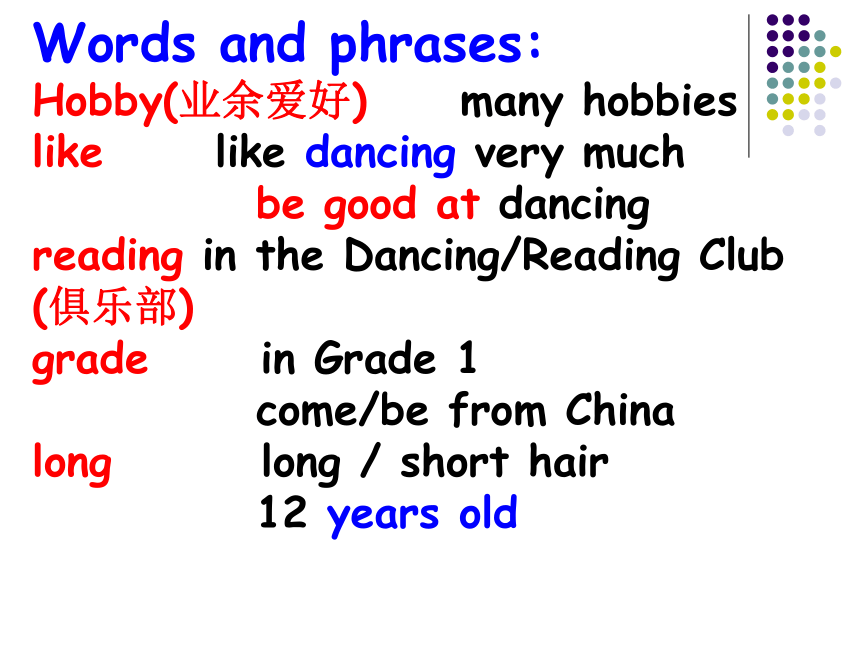 Words and phrases:
Hobby(业余爱好) many hobbies
like like dancing very much
be good at dancing
reading in the Dancing/Reading Club (俱乐部)
grade in Grade 1
come/be from China
long long / short hair
12 years old